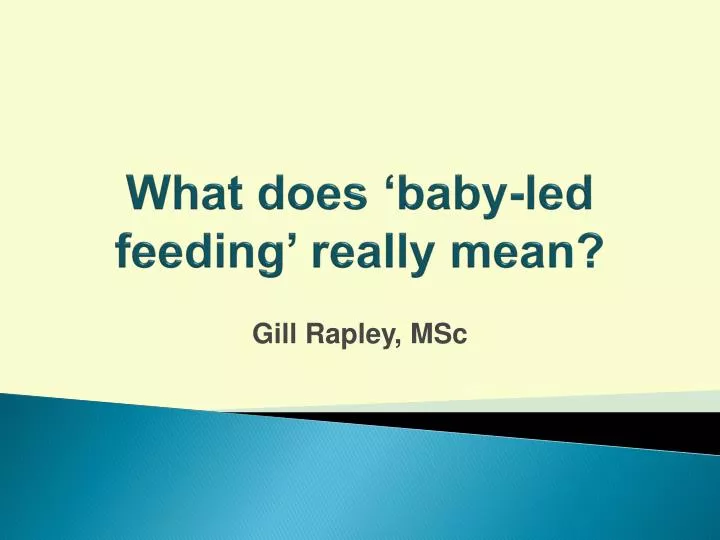 What does ‘baby-led feeding’ really mean?

Gill Rapley, MSc